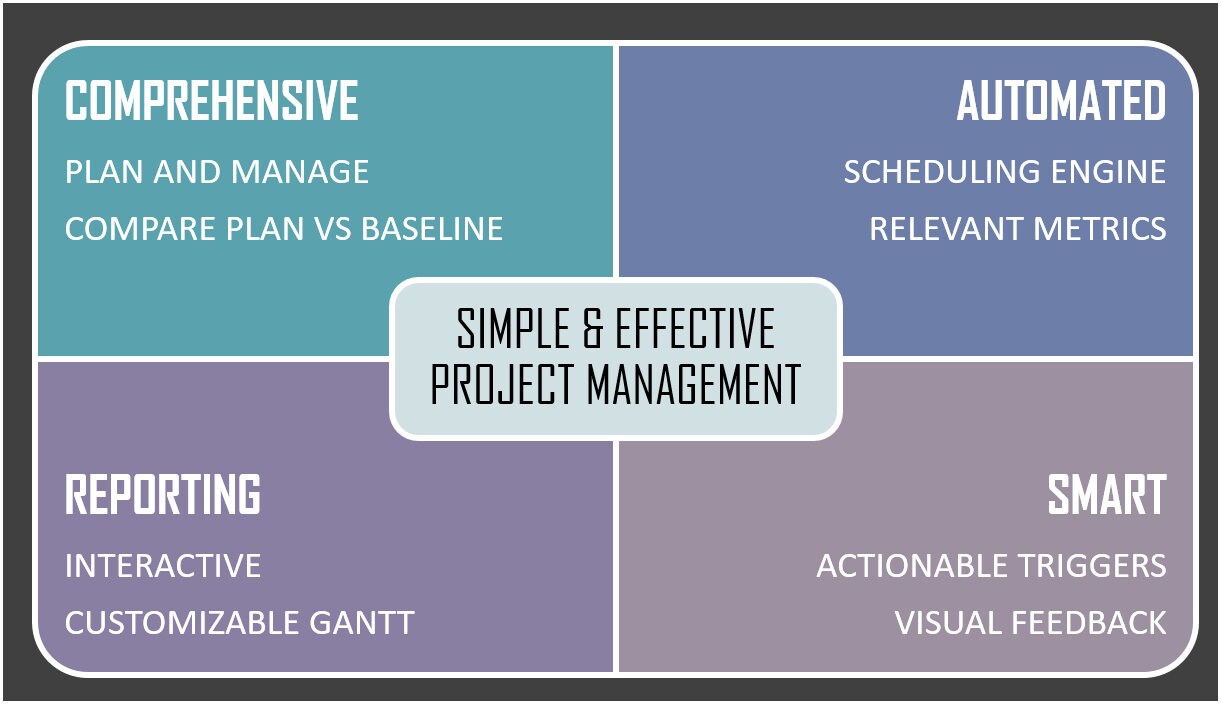 COMPREHENSIVE

PLAN AND MANAGE

COMPARE PLAN VS BASELINE

AUTOMATED

SCHEDULING ENGINE

RELEVANT METRICS

SIMPLE & EFFECTIVE PROJECT MANAGEMENT

REPORTING

INTERACTIVE

CUSTOMIZABLE GANTT

SMART

ACTIONABLE TRIGGERS

VISUAL FEEDBACK